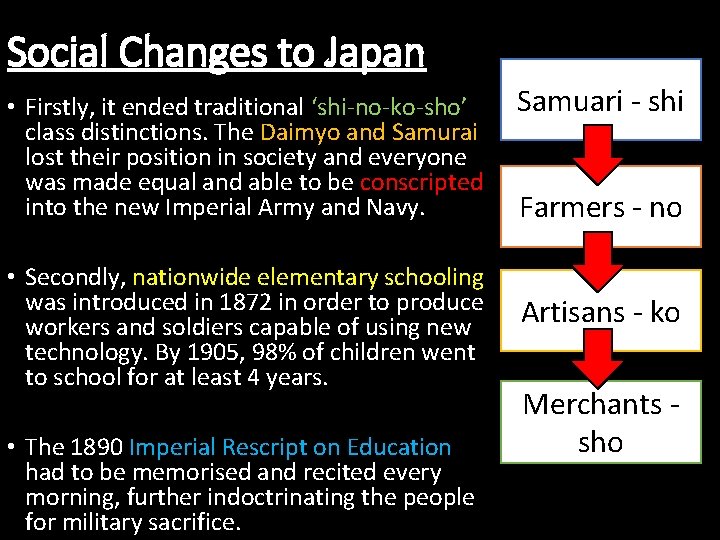 Social Changes to Japan

• Firstly, it ended traditional ‘shi-no-ko-sho’ class distinctions. The Daimyo and Samurai lost their position in society and everyone was made equal and able to be conscripted into the new Imperial Army and Navy.

• Secondly, nationwide elementary schooling was introduced in 1872 in order to produce workers and soldiers capable of using new technology. By 1905, 98% of children went to school for at least 4 years.

• The 1890 Imperial Rescript on Education had to be memorised and recited every morning, further indoctrinating the people for military sacrifice.

Samuari - shi

Farmers - no

Artisans - ko

Merchants - sho